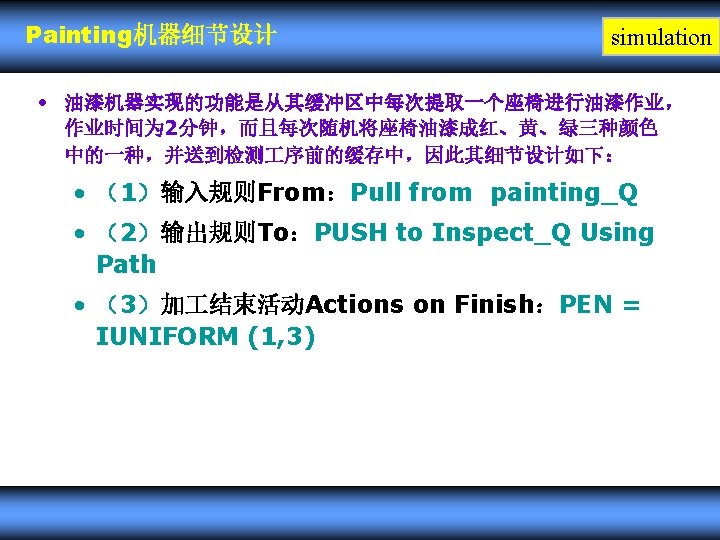 Painting机器细节设计

simulation

• 油漆机器实现的功能是从其缓冲区中每次提取一个座椅进行油漆作业，作业时间为2分钟，而且每次随机将座椅油漆成红、黄、绿三种颜色中的一种，并送到检测工序前的缓存中，因此其细节设计如下：

• （1）输入规则From：Pull from painting_Q

• （2）输出规则To：PUSH to Inspect_Q Using Path

• （3）加工结束活动Actions on Finish：PEN = IUNIFORM (1,3)